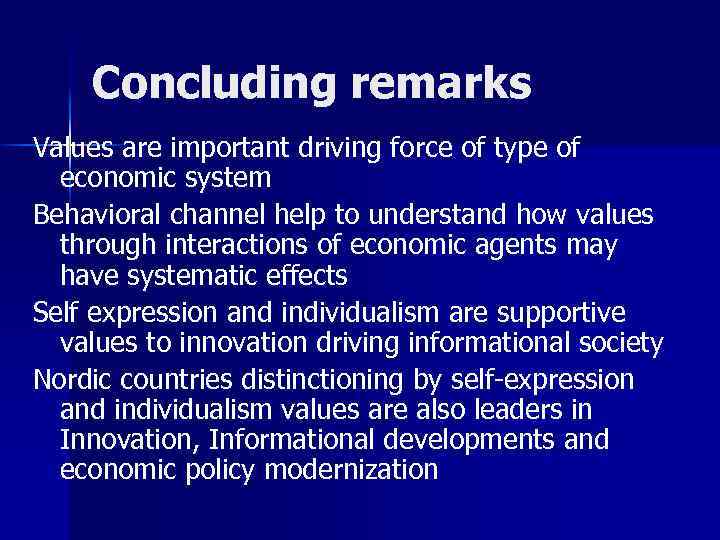 Concluding remarks

Values are important driving force of type of economic system

Behavioral channel help to understand how values through interactions of economic agents may have systematic effects

Self expression and individualism are supportive values to innovation driving informational society

Nordic countries distinctioning by self-expression and individualism values are also leaders in Innovation, Informational developments and economic policy modernization